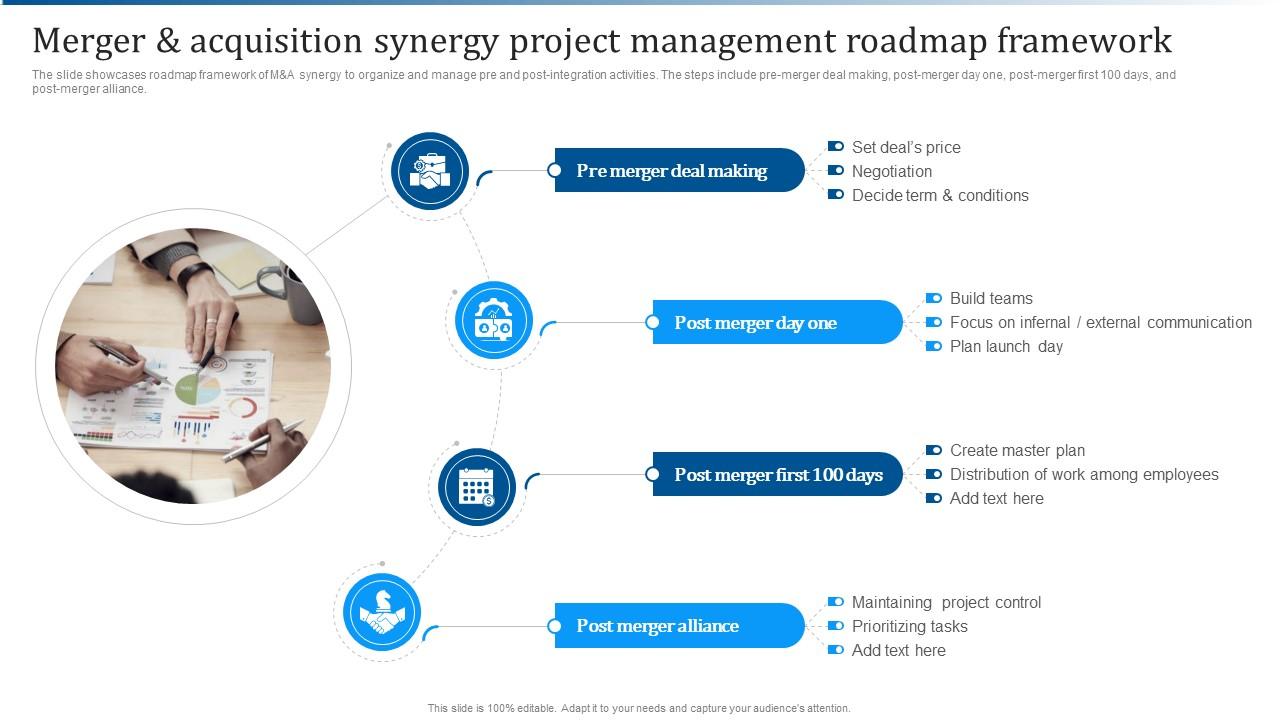 Merger & acquisition synergy project management roadmap framework

The slide showcases roadmap framework of M&A synergy to organize and manage pre and post-integration activities. The steps include pre-merger deal making, post-merger day one, post-merger first 100 days, and post-merger alliance.

Pre merger deal making

Set deal's price
Negotiation
Decide term & conditions

Post merger day one

Build teams
Focus on infernal / external communication
Plan launch day

Post merger first 100 days

Create master plan
Distribution of work among employees
Add text here

Post merger alliance

Maintaining project control
Prioritizing tasks
Add text here

This slide is 100% editable. Adapt it to your needs and capture your audience's attention.